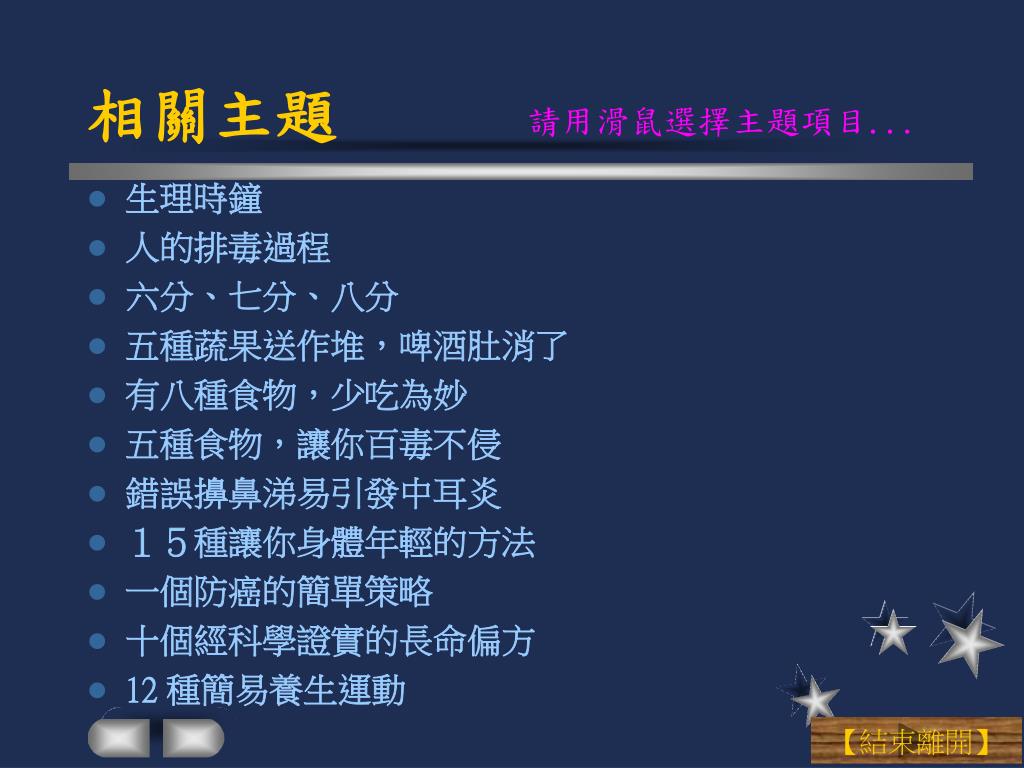 相關主題

請用滑鼠選擇主題項目...

- 生理時鐘
- 人的排毒過程
- 六分、七分、八分
- 五種蔬果送作堆，啤酒肚消了
- 有八種食物，少吃為妙
- 五種食物，讓你百毒不侵
- 錯誤擤鼻涕易引發中耳炎
- １５種讓你身體年輕的方法
- 一個防癌的簡單策略
- 十個經科學證實的長命偏方
- 12 種簡易養生運動

【結束離開】